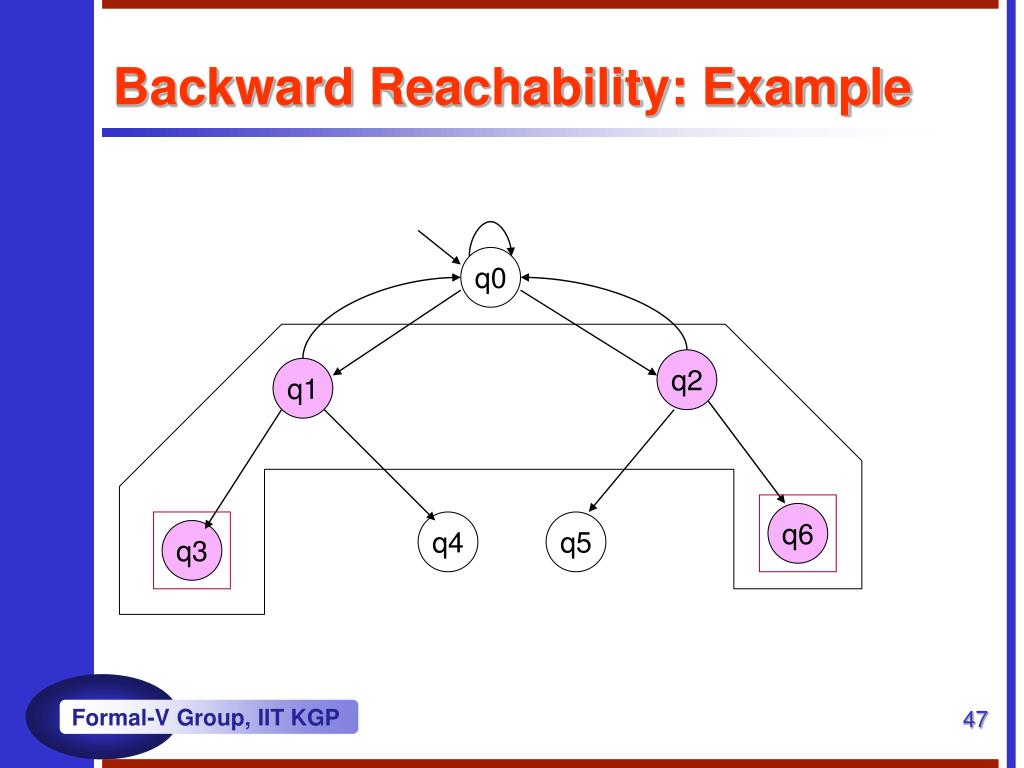 Backward Reachability: Example

q0

q1

q2

q3

q4

q5

q6

Formal-V Group, IIT KGP

47